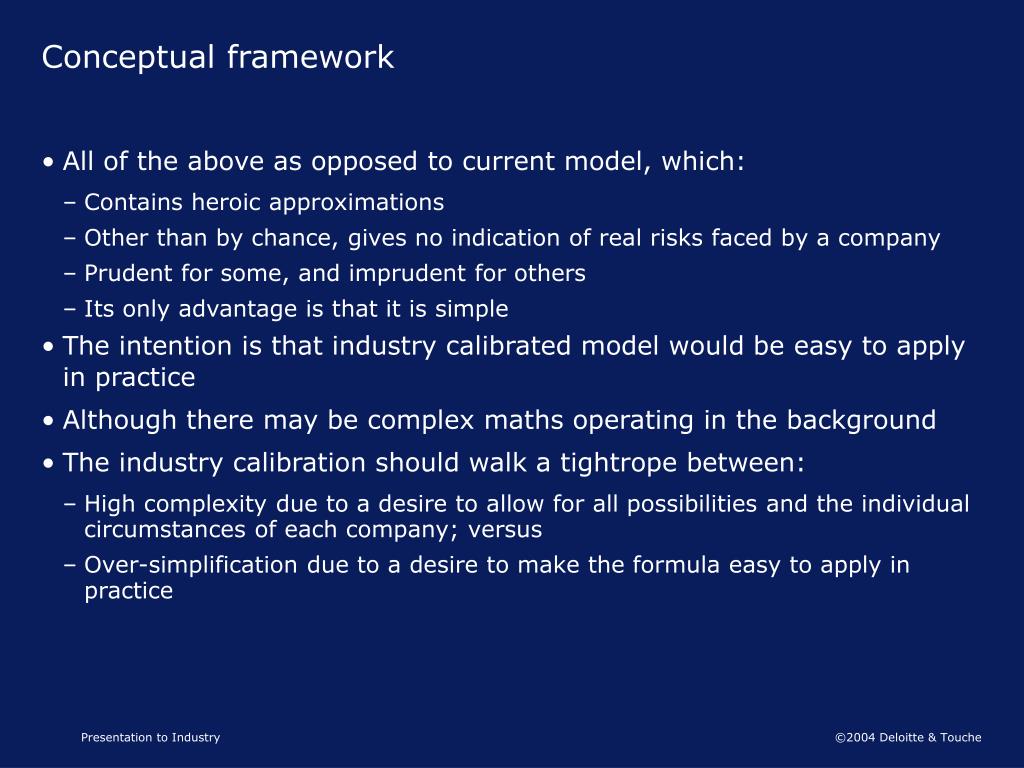 Conceptual framework

• All of the above as opposed to current model, which:
– Contains heroic approximations
– Other than by chance, gives no indication of real risks faced by a company
– Prudent for some, and imprudent for others
– Its only advantage is that it is simple
• The intention is that industry calibrated model would be easy to apply in practice
• Although there may be complex maths operating in the background
• The industry calibration should walk a tightrope between:
– High complexity due to a desire to allow for all possibilities and the individual circumstances of each company; versus
– Over-simplification due to a desire to make the formula easy to apply in practice

Presentation to Industry

©2004 Deloitte & Touche